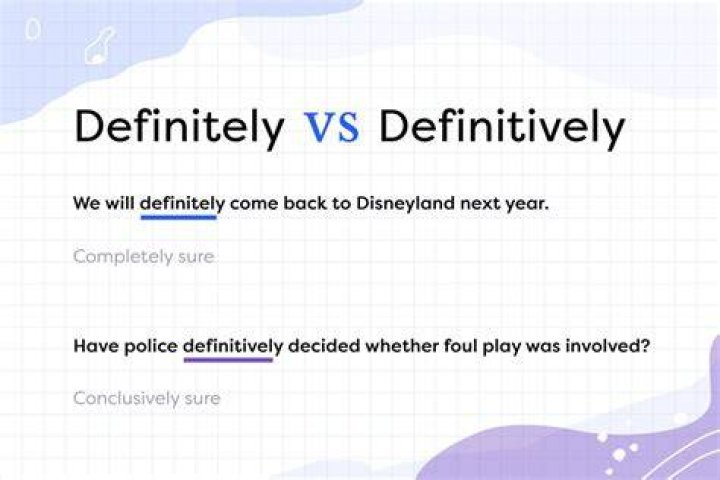 Definitely VS Definitively

We will definitely come back to Disneyland next year.

Completely sure

Have police definitively decided whether foul play was involved?

Conclusively sure